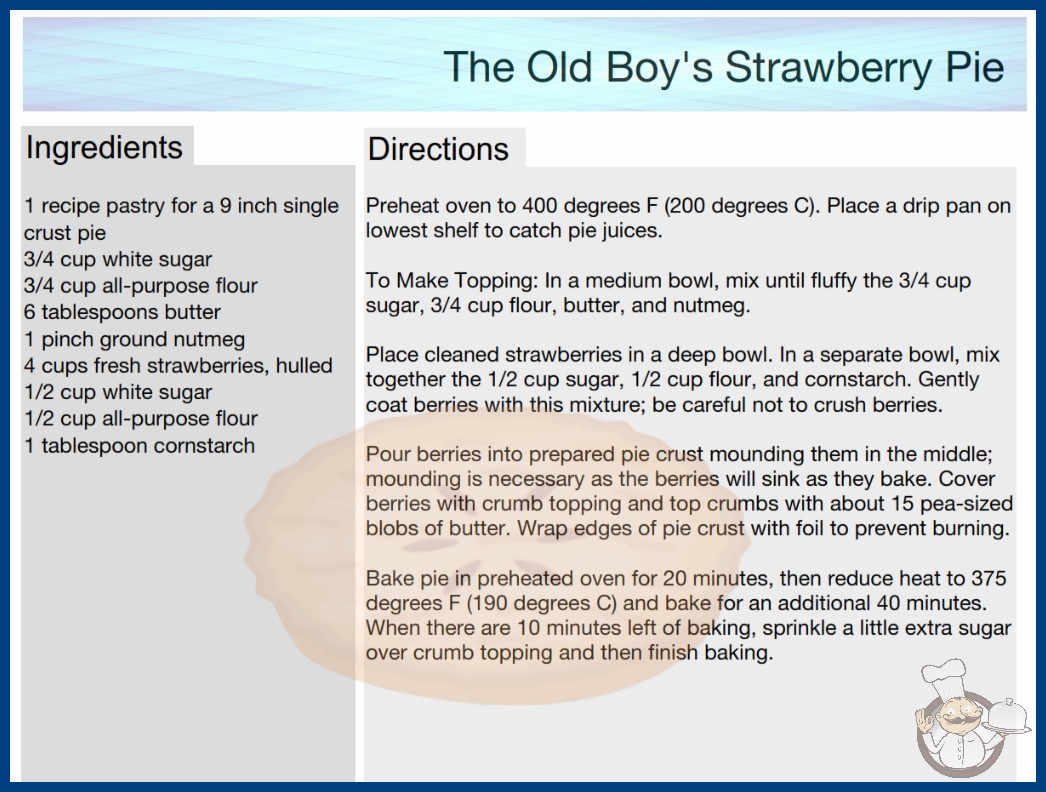 The Old Boy's Strawberry Pie

Ingredients

1 recipe pastry for a 9 inch single crust pie
3/4 cup white sugar
3/4 cup all-purpose flour
6 tablespoons butter
1 pinch ground nutmeg
4 cups fresh strawberries, hulled
1/2 cup white sugar
1/2 cup all-purpose flour
1 tablespoon cornstarch

Directions

Preheat oven to 400 degrees F (200 degrees C). Place a drip pan on lowest shelf to catch pie juices.

To Make Topping: In a medium bowl, mix until fluffy the 3/4 cup sugar, 3/4 cup flour, butter, and nutmeg.

Place cleaned strawberries in a deep bowl. In a separate bowl, mix together the 1/2 cup sugar, 1/2 cup flour, and cornstarch. Gently coat berries with this mixture; be careful not to crush berries.

Pour berries into prepared pie crust mounding them in the middle; mounding is necessary as the berries will sink as they bake. Cover berries with crumb topping and top crumbs with about 15 pea-sized blobs of butter. Wrap edges of pie crust with foil to prevent burning.

Bake pie in preheated oven for 20 minutes, then reduce heat to 375 degrees F (190 degrees C) and bake for an additional 40 minutes. When there are 10 minutes left of baking, sprinkle a little extra sugar over crumb topping and then finish baking.